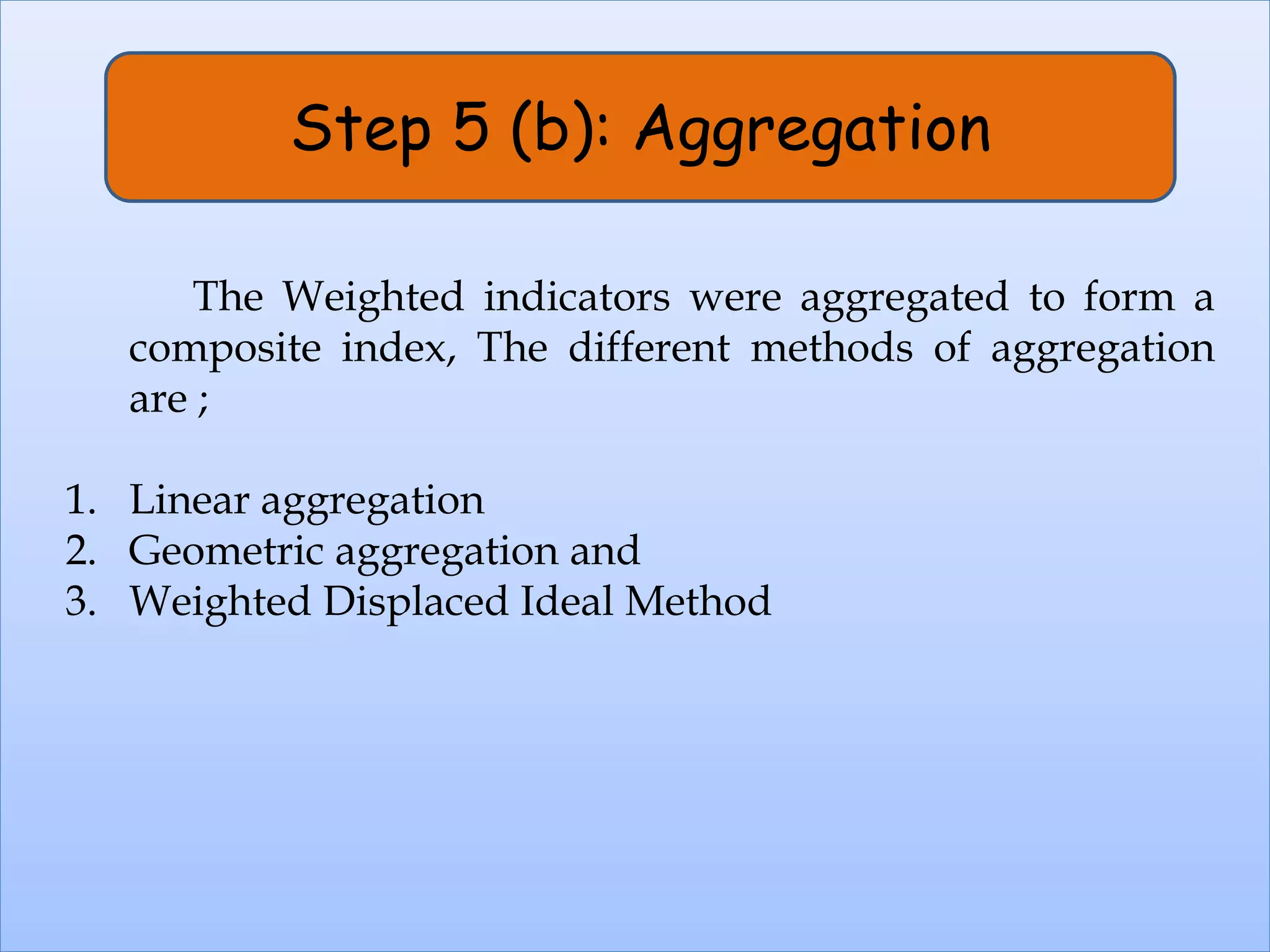 Step 5 (b): Aggregation

The Weighted indicators were aggregated to form a composite index, The different methods of aggregation are ;

1. Linear aggregation
2. Geometric aggregation and
3. Weighted Displaced Ideal Method